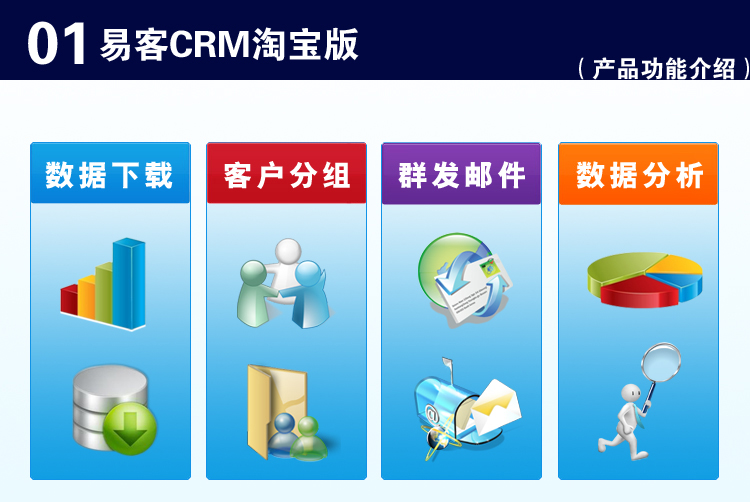 01 易客CRM淘宝版

（产品功能介绍）

数据下载

客户分组

群发邮件

数据分析